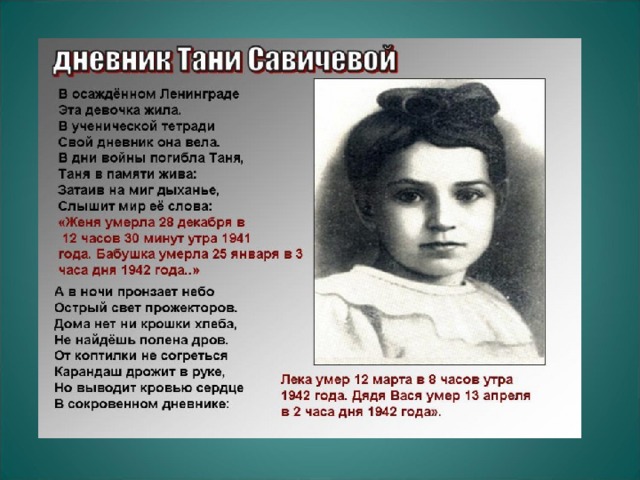 дневник Тани Савичевой

В осаждённом Ленинграде
Эта девочка жила.
В ученической тетради
Свой дневник она вела.
В дни войны погибла Таня,
Таня в памяти жива:
Затаив на миг дыханье,
Слышит мир её слова:

«Женя умерла 28 декабря в 12 часов 30 минут утра 1941 года. Бабушка умерла 25 января в 3 часа дня 1942 года..»

А в ночи пронзает небо
Острый свет прожекторов.
Дома нет ни крошки хлеба,
Не найдёшь полена дров.
От коптилки не согреться
Карандаш дрожит в руке,
Но выводит кровью сердце
В сокровенном дневнике:

Лека умер 12 марта в 8 часов утра 1942 года. Дядя Вася умер 13 апреля в 2 часа дня 1942 года».